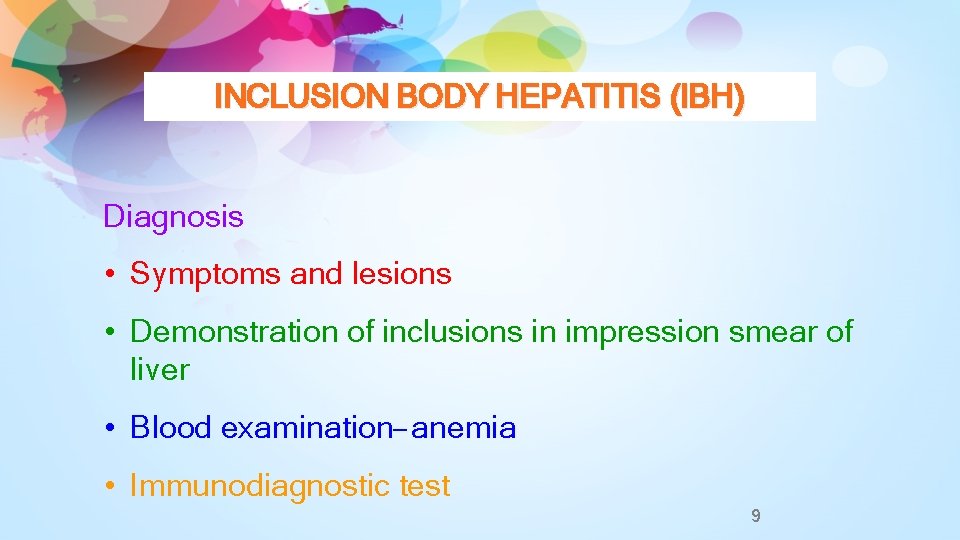 INCLUSION BODY HEPATITIS (IBH)

Diagnosis

• Symptoms and lesions

• Demonstration of inclusions in impression smear of liver

• Blood examination– anemia

• Immunodiagnostic test

9